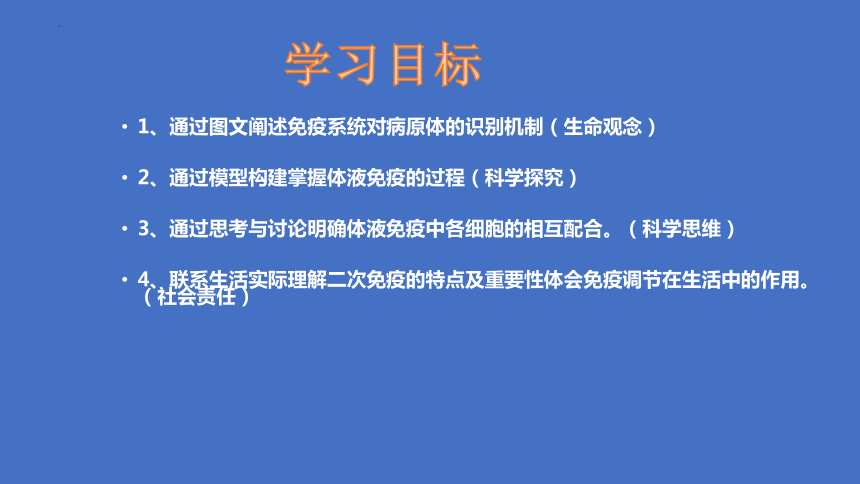 学习目标

• 1、通过图文阐述免疫系统对病原体的识别机制（生命观念）

• 2、通过模型构建掌握体液免疫的过程（科学探究）

• 3、通过思考与讨论明确体液免疫中各细胞的相互配合。（科学思维）

• 4、联系生活实际理解二次免疫的特点及重要性体会免疫调节在生活中的作用。（社会责任）